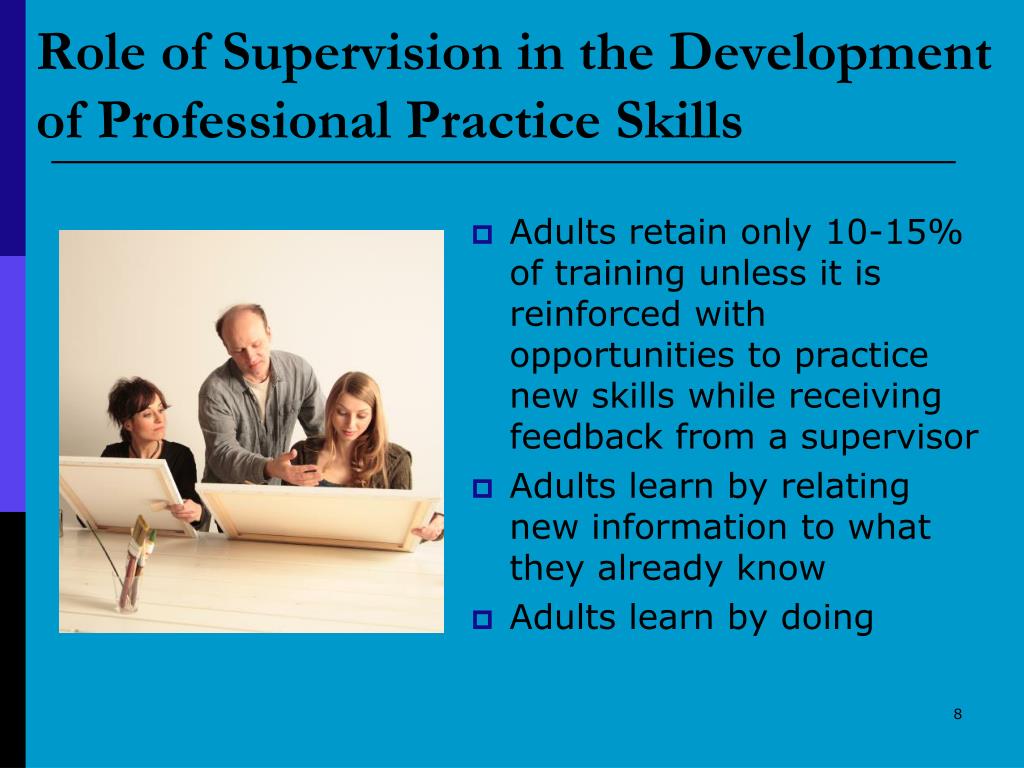 Role of Supervision in the Development of Professional Practice Skills

- Adults retain only 10-15% of training unless it is reinforced with opportunities to practice new skills while receiving feedback from a supervisor
- Adults learn by relating new information to what they already know
- Adults learn by doing

8